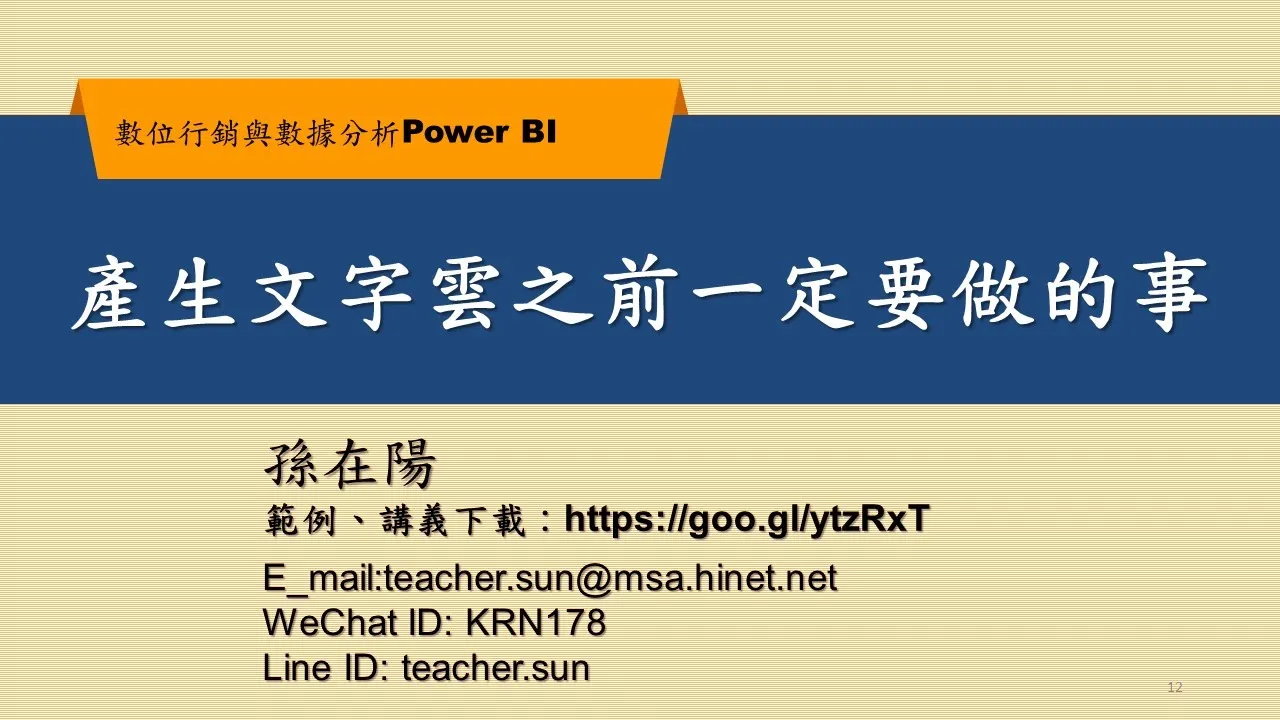 數位行銷與數據分析Power BI

產生文字雲之前一定要做的事

孫在陽
範例、講義下載：https://goo.gl/ytzRxT

E_mail:teacher.sun@msa.hinet.net
WeChat ID: KRN178
Line ID: teacher.sun

12